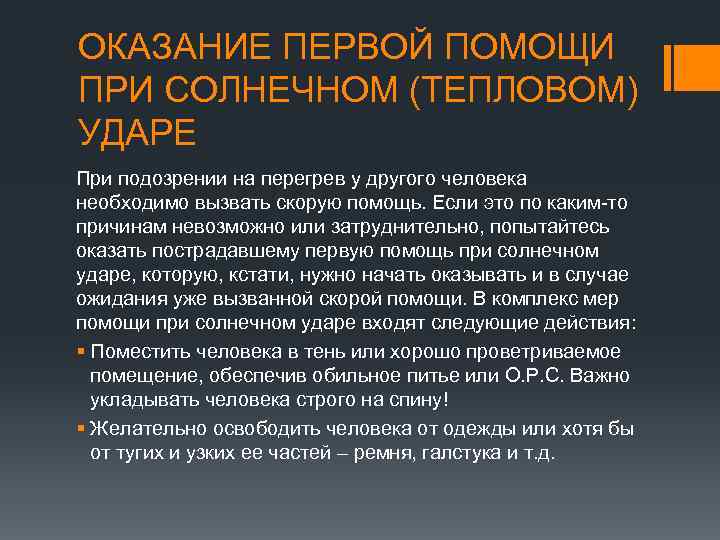 ОКАЗАНИЕ ПЕРВОЙ ПОМОЩИ ПРИ СОЛНЕЧНОМ (ТЕПЛОВОМ) УДАРЕ

При подозрении на перегрев у другого человека необходимо вызвать скорую помощь. Если это по каким-то причинам невозможно или затруднительно, попытайтесь оказать пострадавшему первую помощь при солнечном ударе, которую, кстати, нужно начать оказывать и в случае ожидания уже вызванной скорой помощи. В комплекс мер помощи при солнечном ударе входят следующие действия:

▪ Поместить человека в тень или хорошо проветриваемое помещение, обеспечив обильное питье или О.Р.С. Важно укладывать человека строго на спину!

▪ Желательно освободить человека от одежды или хотя бы от тугих и узких ее частей – ремня, галстука и т.д.